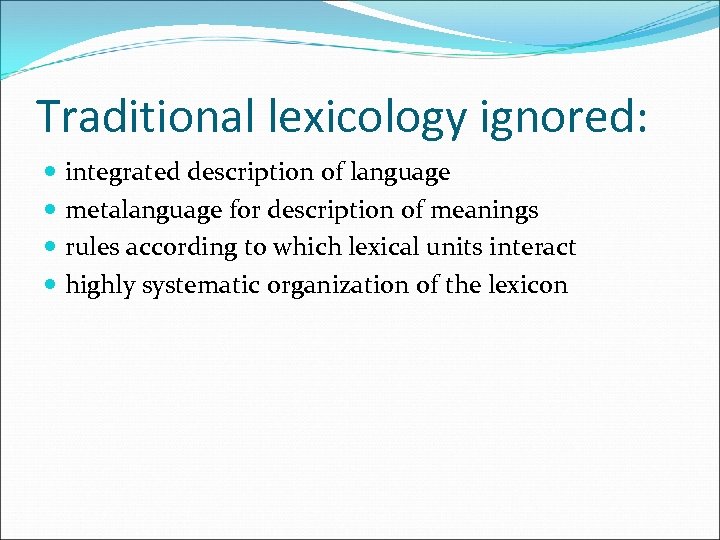 Traditional lexicology ignored:

- integrated description of language
- metalanguage for description of meanings
- rules according to which lexical units interact
- highly systematic organization of the lexicon